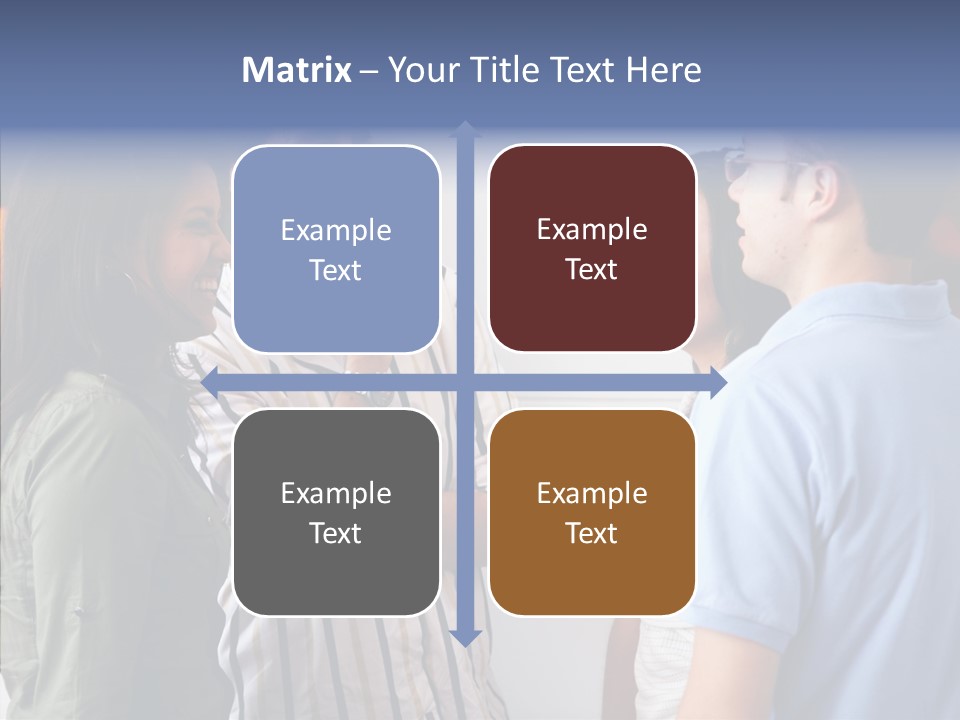 Matrix – Your Title Text Here

Example Text

Example Text

Example Text

Example Text